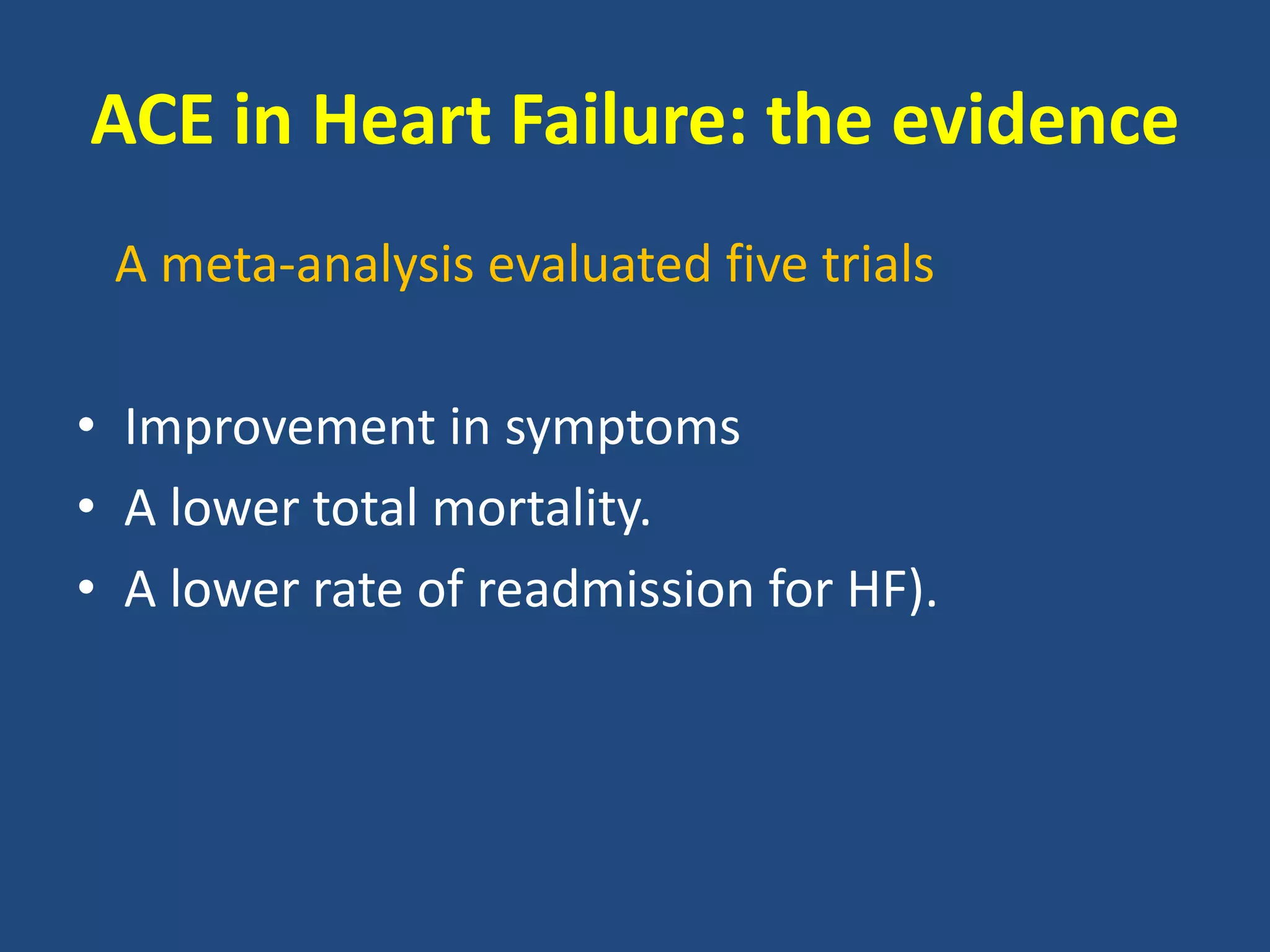 ACE in Heart Failure: the evidence

A meta-analysis evaluated five trials

• Improvement in symptoms
• A lower total mortality.
• A lower rate of readmission for HF).